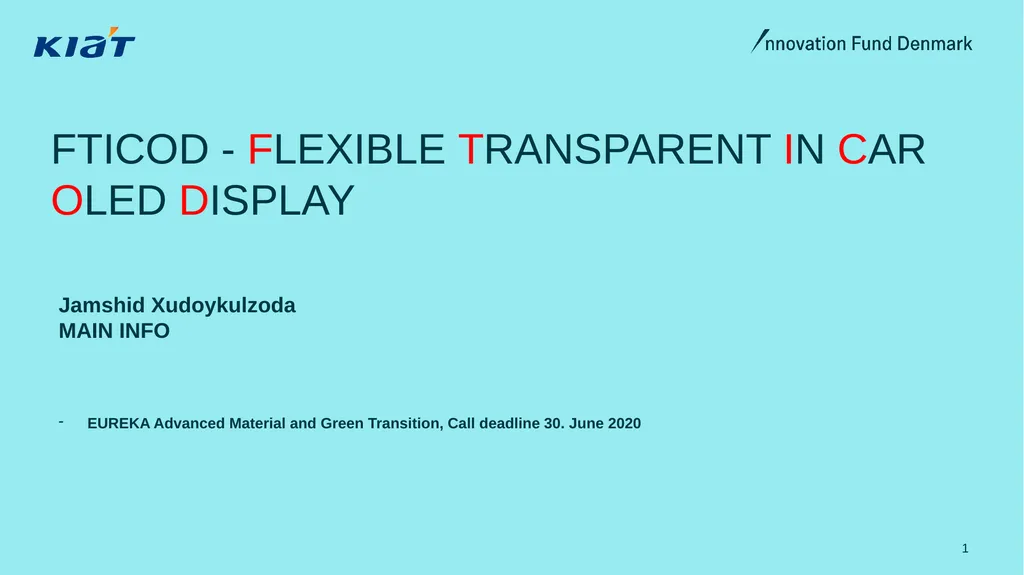 KIAT

Innovation Fund Denmark

FTICOD - FLEXIBLE TRANSPARENT IN CAR OLED DISPLAY

Jamshid Xudoykulzoda
MAIN INFO

- EUREKA Advanced Material and Green Transition, Call deadline 30. June 2020

1